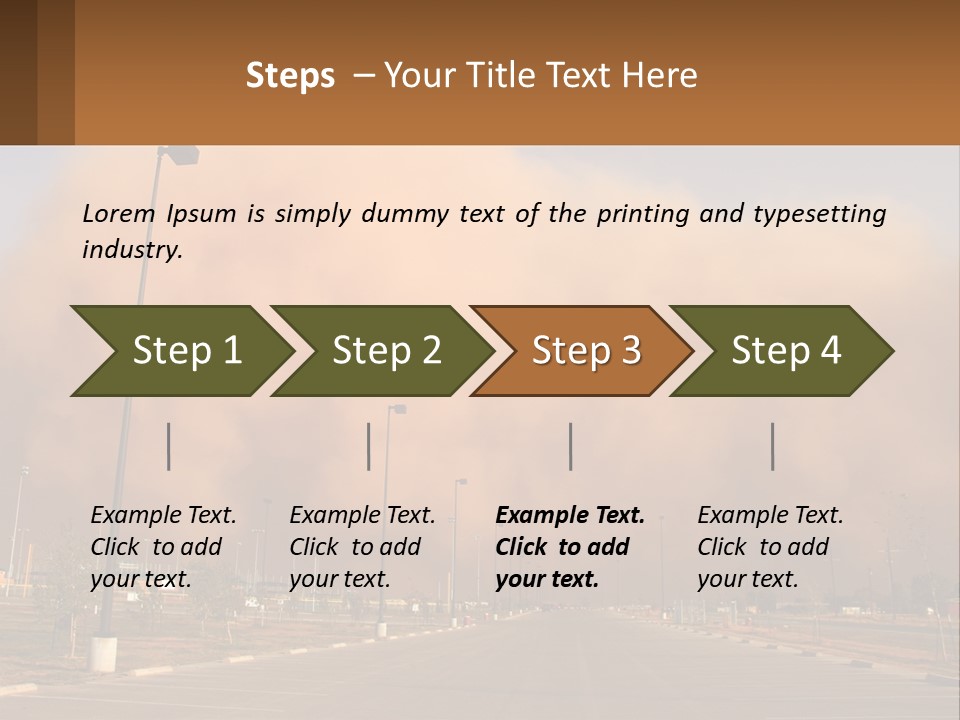 Steps – Your Title Text Here

Lorem Ipsum is simply dummy text of the printing and typesetting industry.

Step 1

Step 2

Step 3

Step 4

Example Text. Click to add your text.

Example Text. Click to add your text.

Example Text. Click to add your text.

Example Text. Click to add your text.